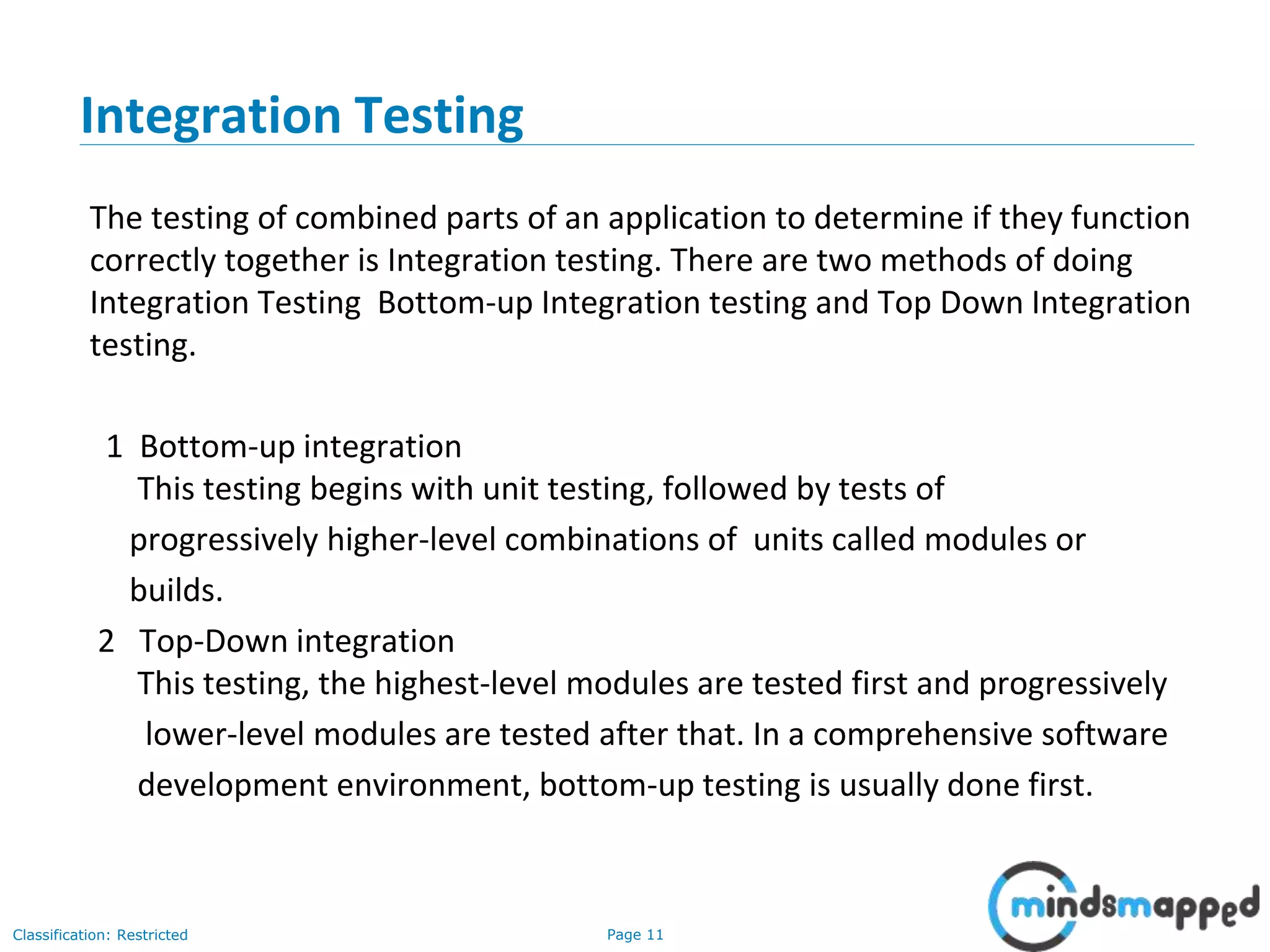 Integration Testing

The testing of combined parts of an application to determine if they function correctly together is Integration testing. There are two methods of doing Integration Testing Bottom-up Integration testing and Top Down Integration testing.

1 Bottom-up integration
This testing begins with unit testing, followed by tests of progressively higher-level combinations of units called modules or builds.

2 Top-Down integration
This testing, the highest-level modules are tested first and progressively lower-level modules are tested after that. In a comprehensive software development environment, bottom-up testing is usually done first.

Classification: Restricted

Page 11

mindsmapped